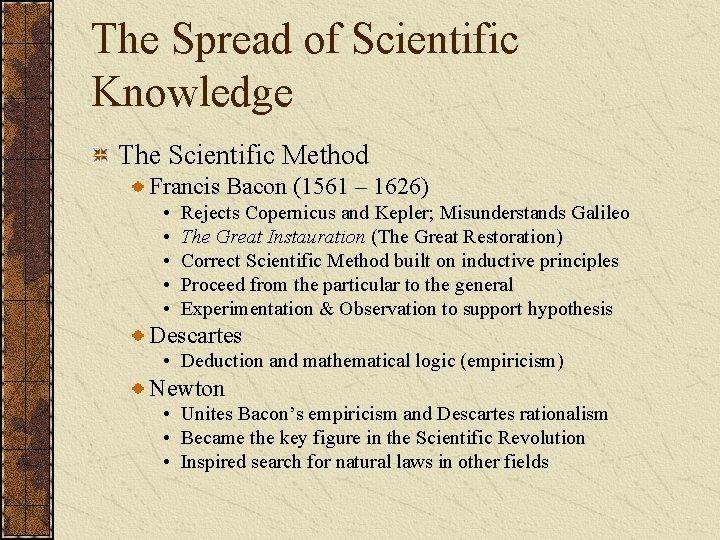 The Spread of Scientific Knowledge

The Scientific Method
Francis Bacon (1561 – 1626)
• Rejects Copernicus and Kepler; Misunderstands Galileo
• The Great Instauration (The Great Restoration)
• Correct Scientific Method built on inductive principles
• Proceed from the particular to the general
• Experimentation & Observation to support hypothesis
Descartes
• Deduction and mathematical logic (empiricism)
Newton
• Unites Bacon's empiricism and Descartes rationalism
• Became the key figure in the Scientific Revolution
• Inspired search for natural laws in other fields